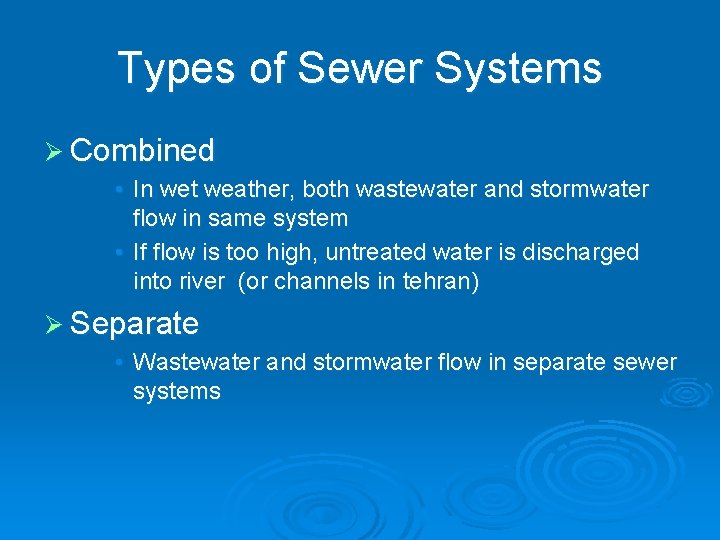 Types of Sewer Systems

➢ Combined

• In wet weather, both wastewater and stormwater flow in same system

• If flow is too high, untreated water is discharged into river (or channels in tehran)

➢ Separate

• Wastewater and stormwater flow in separate sewer systems